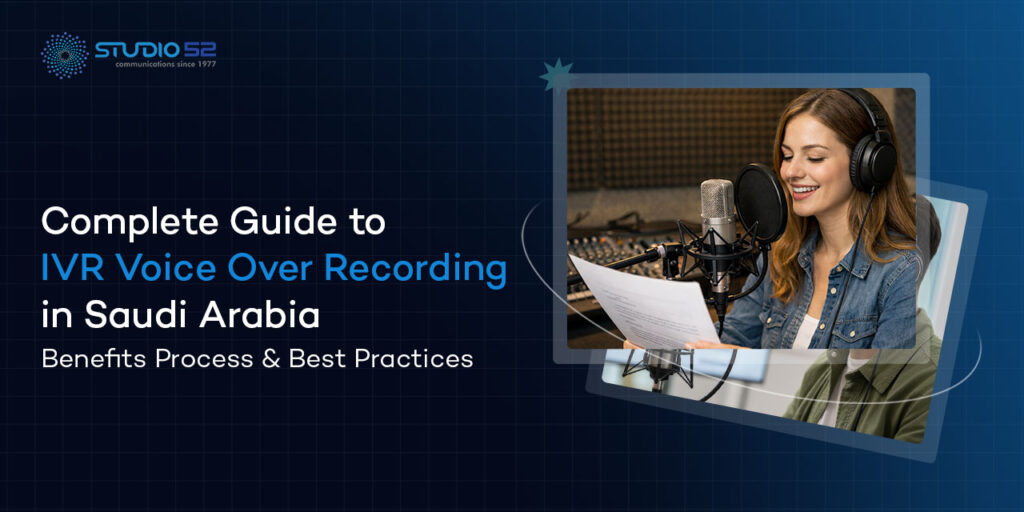 STUDIO 52
communications since 1977

Complete Guide to
IVR Voice Over Recording
in Saudi Arabia
Benefits Process & Best Practices